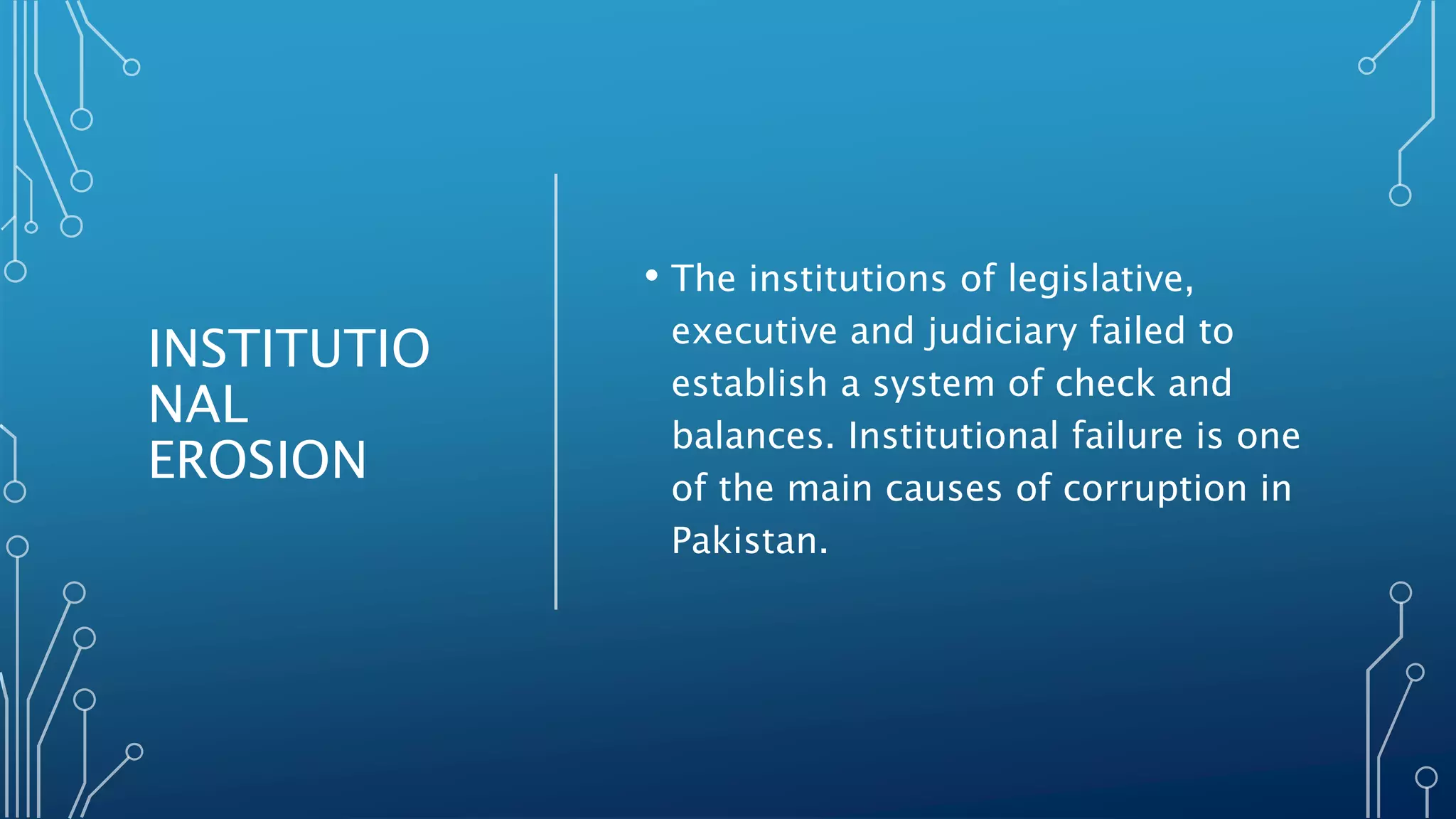 INSTITUTIONAL EROSION

• The institutions of legislative, executive and judiciary failed to establish a system of check and balances. Institutional failure is one of the main causes of corruption in Pakistan.